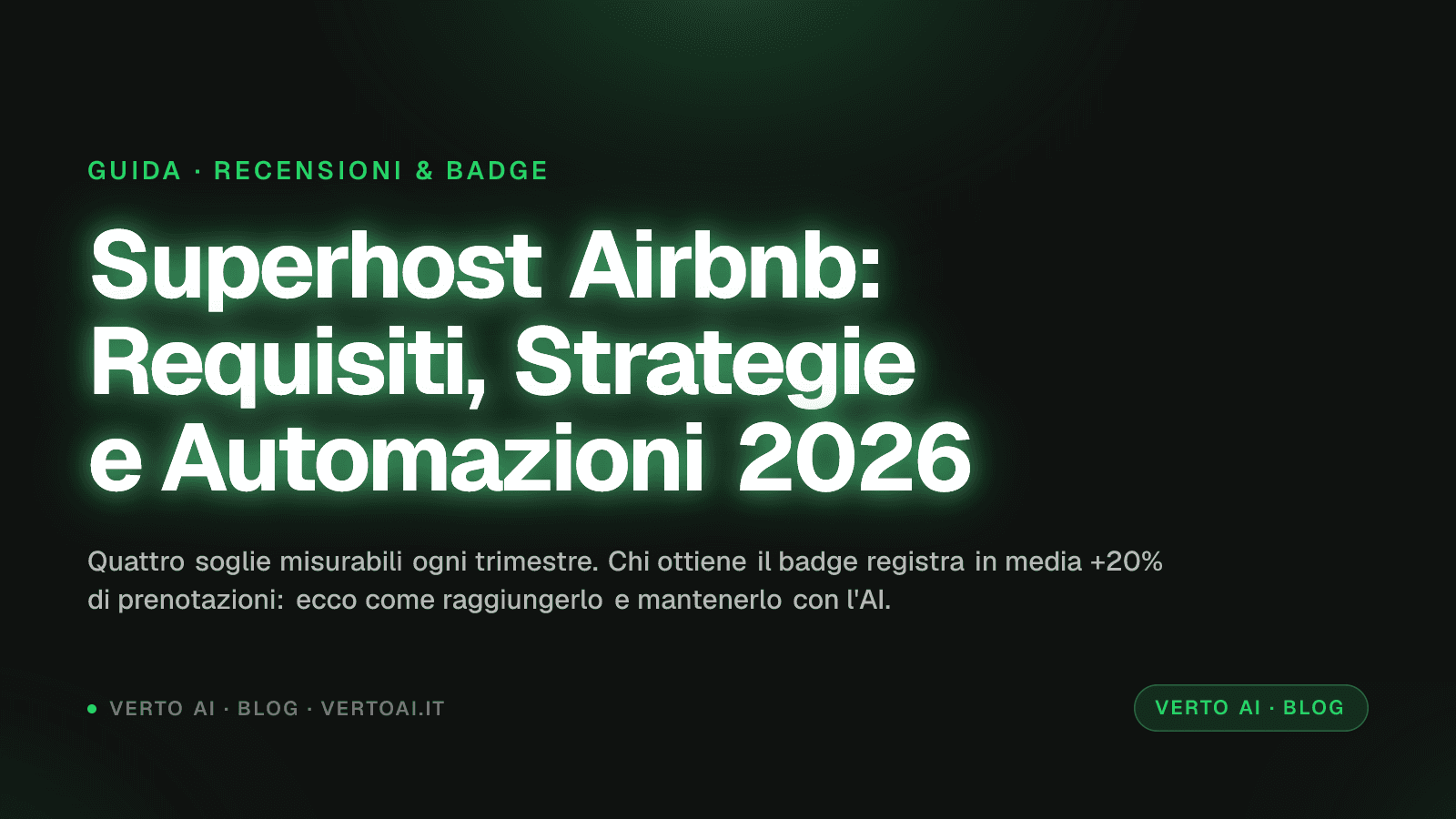 GUIDA · RECENSIONI & BADGE

Superhost Airbnb: Requisiti, Strategie e Automazioni 2026

Quattro soglie misurabili ogni trimestre. Chi ottiene il badge registra in media +20% di prenotazioni: ecco come raggiungerlo e mantenerlo con l'AI.

VERTO AI · BLOG · VERTOAI.IT

VERTO AI · BLOG